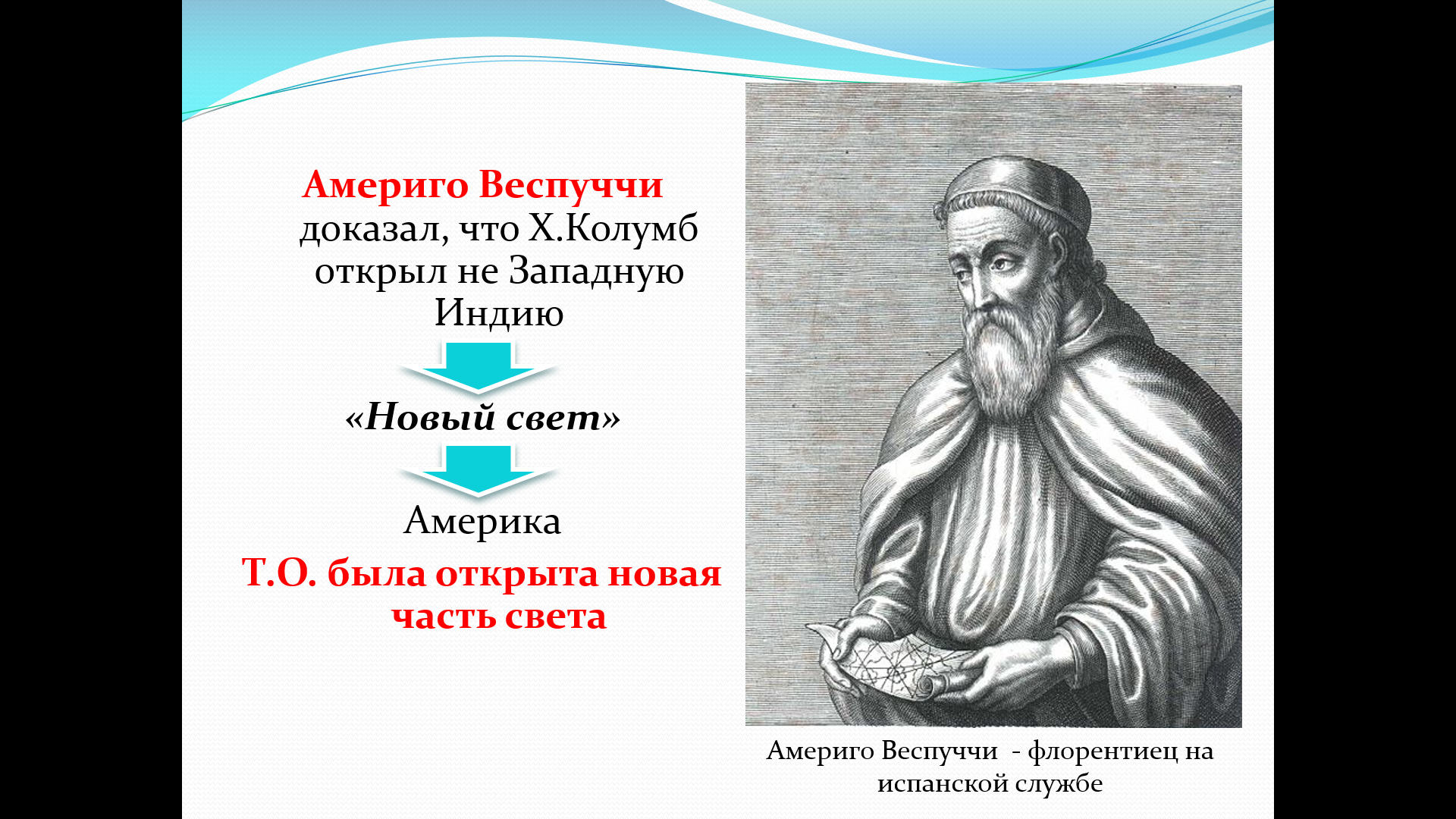 Америго Веспуччи доказал, что Х.Колумб открыл не Западную Индию

«Новый свет»

Америка

Т.О. была открыта новая часть света

Америго Веспуччи - флорентиец на испанской службе